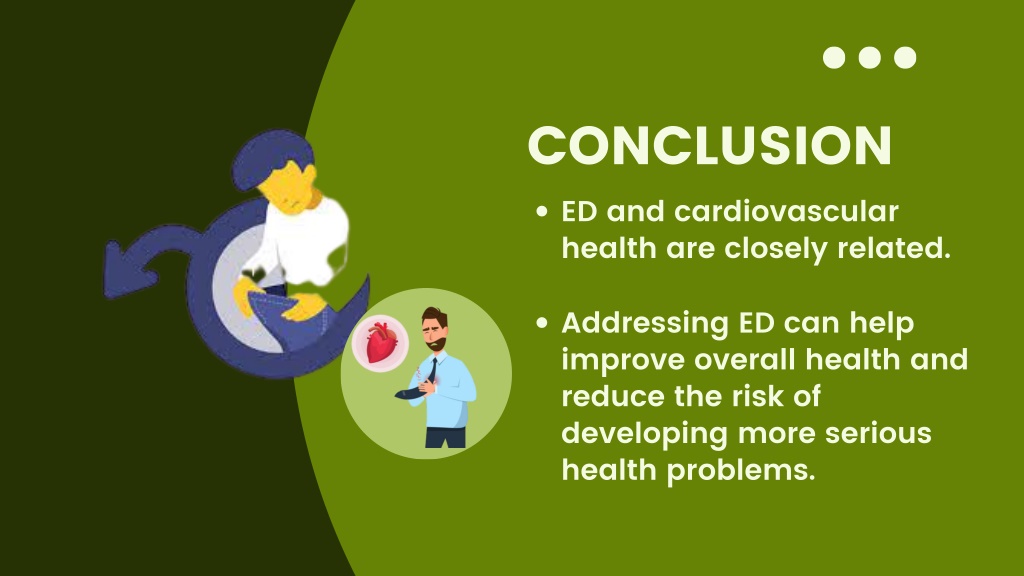 CONCLUSION

• ED and cardiovascular health are closely related.

• Addressing ED can help improve overall health and reduce the risk of developing more serious health problems.